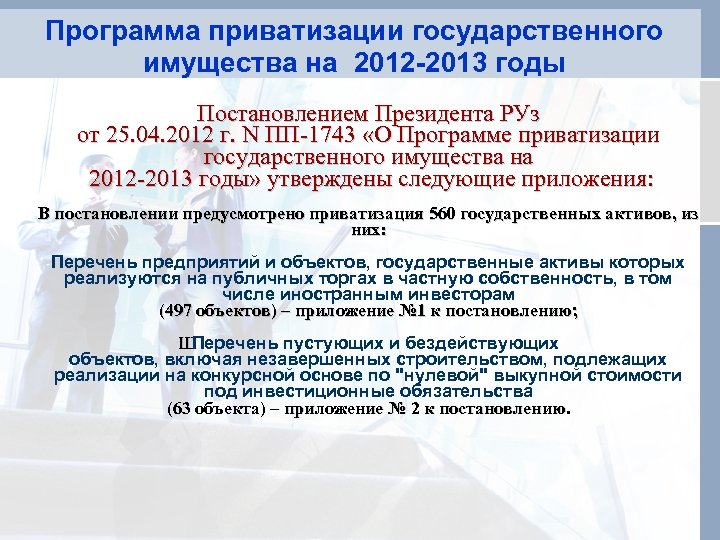 Программа приватизации государственного имущества на 2012-2013 годы

Постановлением Президента РУз от 25.04.2012 г. N ПП-1743 «О Программе приватизации государственного имущества на 2012-2013 годы» утверждены следующие приложения:

В постановлении предусмотрено приватизация 560 государственных активов, из них:

Перечень предприятий и объектов, государственные активы которых реализуются на публичных торгах в частную собственность, в том числе иностранным инвесторам
(497 объектов) – приложение №1 к постановлению;

ШПеречень пустующих и бездействующих объектов, включая незавершенных строительством, подлежащих реализации на конкурсной основе по "нулевой" выкупной стоимости под инвестиционные обязательства
(63 объекта) – приложение № 2 к постановлению.